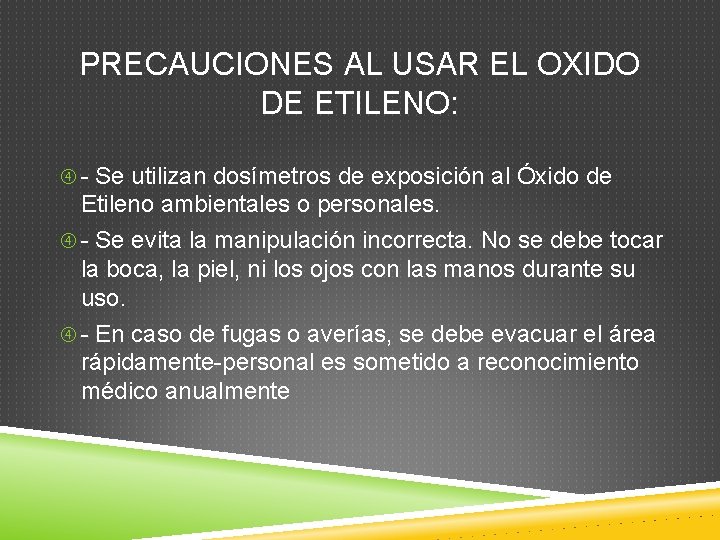 PRECAUCIONES AL USAR EL OXIDO DE ETILENO:

④ - Se utilizan dosímetros de exposición al Óxido de Etileno ambientales o personales.

④ - Se evita la manipulación incorrecta. No se debe tocar la boca, la piel, ni los ojos con las manos durante su uso.

④ - En caso de fugas o averías, se debe evacuar el área rápidamente-personal es sometido a reconocimiento médico anualmente